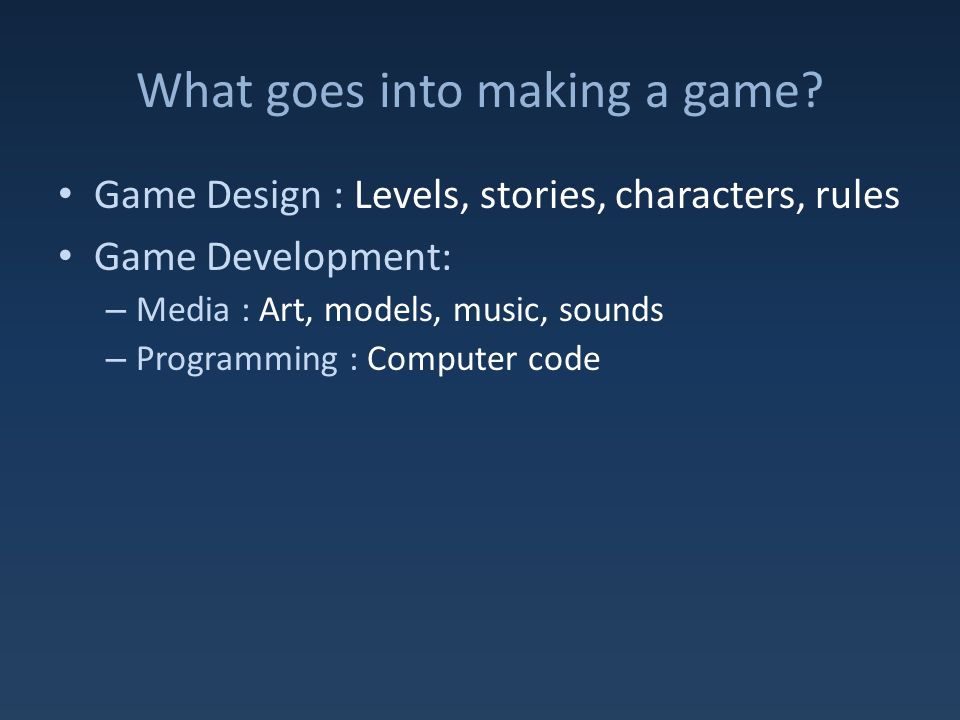 What goes into making a game?

• Game Design : Levels, stories, characters, rules
• Game Development:
– Media : Art, models, music, sounds
– Programming : Computer code